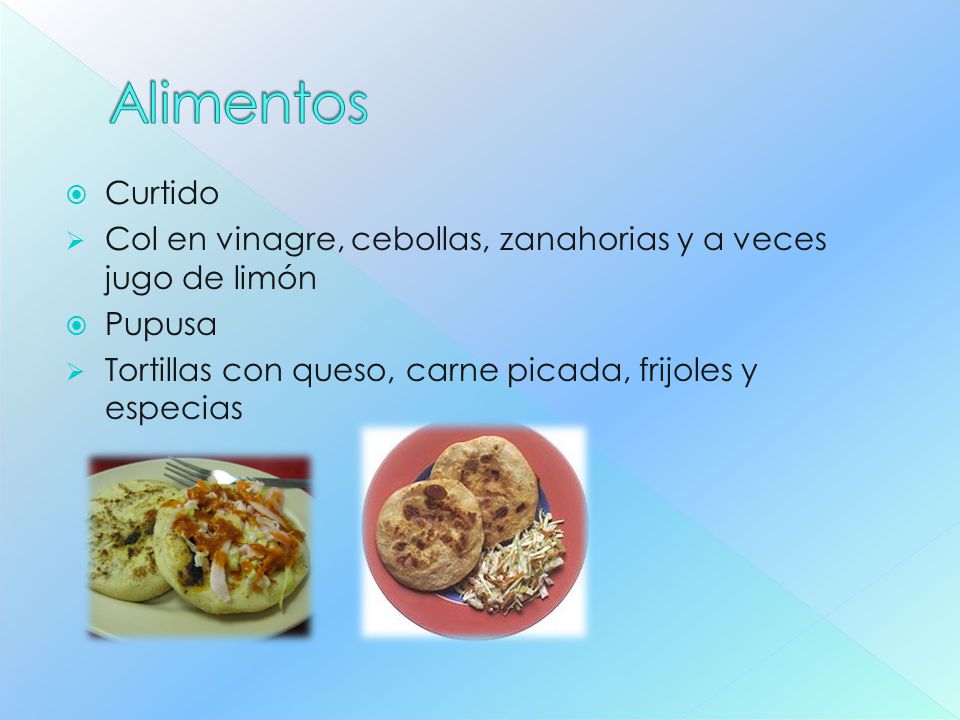 Alimentos

Curtido

Col en vinagre, cebollas, zanahorias y a veces jugo de limón

Pupusa

Tortillas con queso, carne picada, frijoles y especias